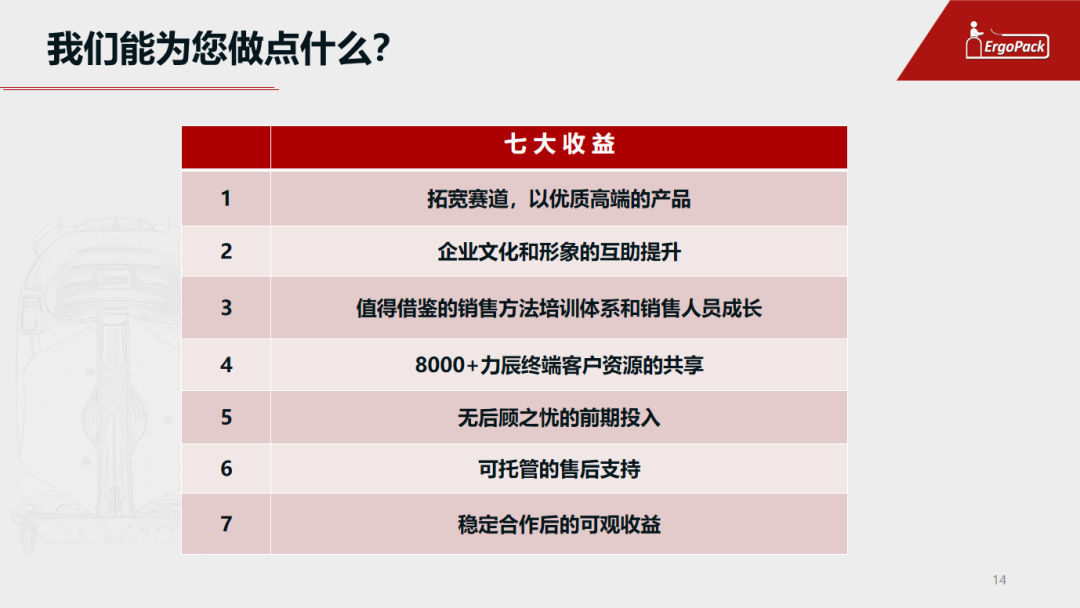 我们能为您做点什么?

ErgoPack

| | 七大收益 |
|---|---|
| 1 | 拓宽赛道，以优质高端的产品 |
| 2 | 企业文化和形象的互助提升 |
| 3 | 值得借鉴的销售方法培训体系和销售人员成长 |
| 4 | 8000+力辰终端客户资源的共享 |
| 5 | 无后顾之忧的前期投入 |
| 6 | 可托管的售后支持 |
| 7 | 稳定合作后的可观收益 |

14